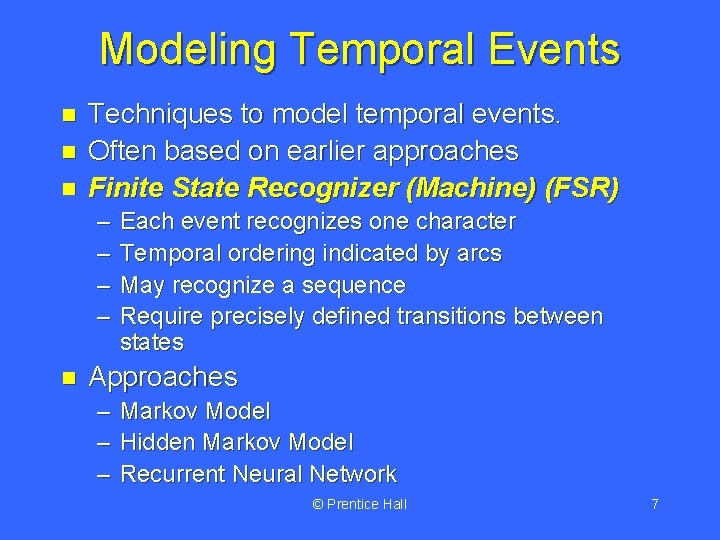 Modeling Temporal Events

- Techniques to model temporal events.
- Often based on earlier approaches
- Finite State Recognizer (Machine) (FSR)
  – Each event recognizes one character
  – Temporal ordering indicated by arcs
  – May recognize a sequence
  – Require precisely defined transitions between states
- Approaches
  – Markov Model
  – Hidden Markov Model
  – Recurrent Neural Network

© Prentice Hall

7